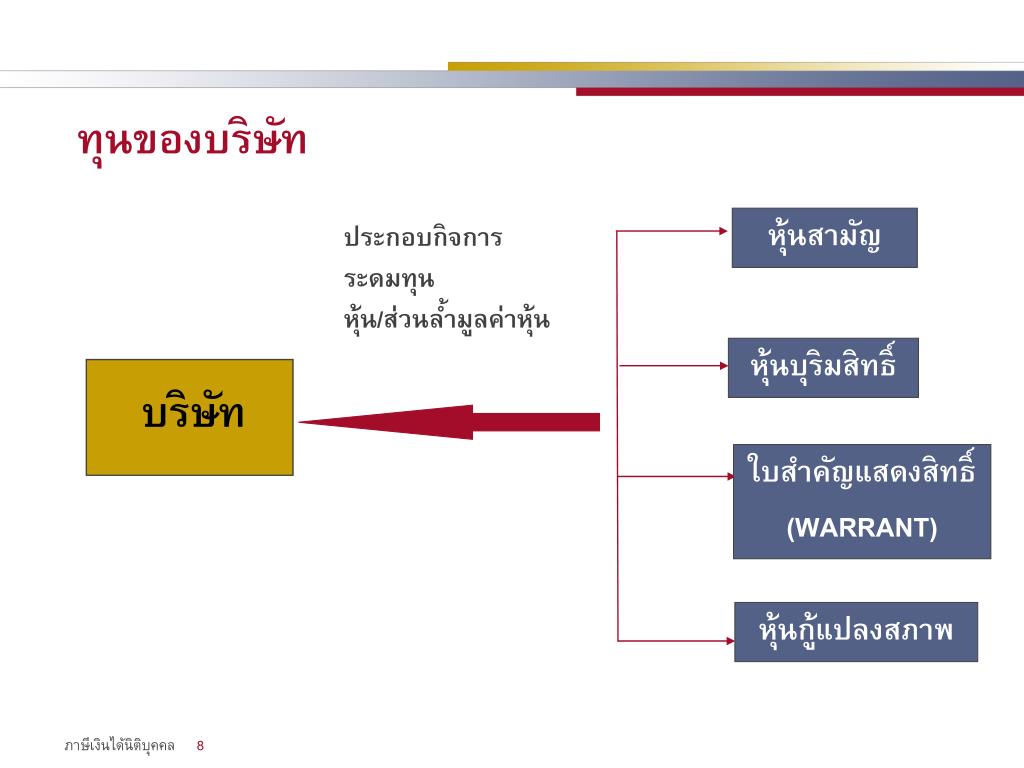 ทุนของบริษัท

ประกอบกิจการ
ระดมทุน
หุ้น/ส่วนล้ำมูลค่าหุ้น

บริษัท

หุ้นสามัญ

หุ้นบุริมสิทธิ์

ใบสำคัญแสดงสิทธิ์
(WARRANT)

หุ้นกู้แปลงสภาพ

ภาษีเงินได้นิติบุคคล 8